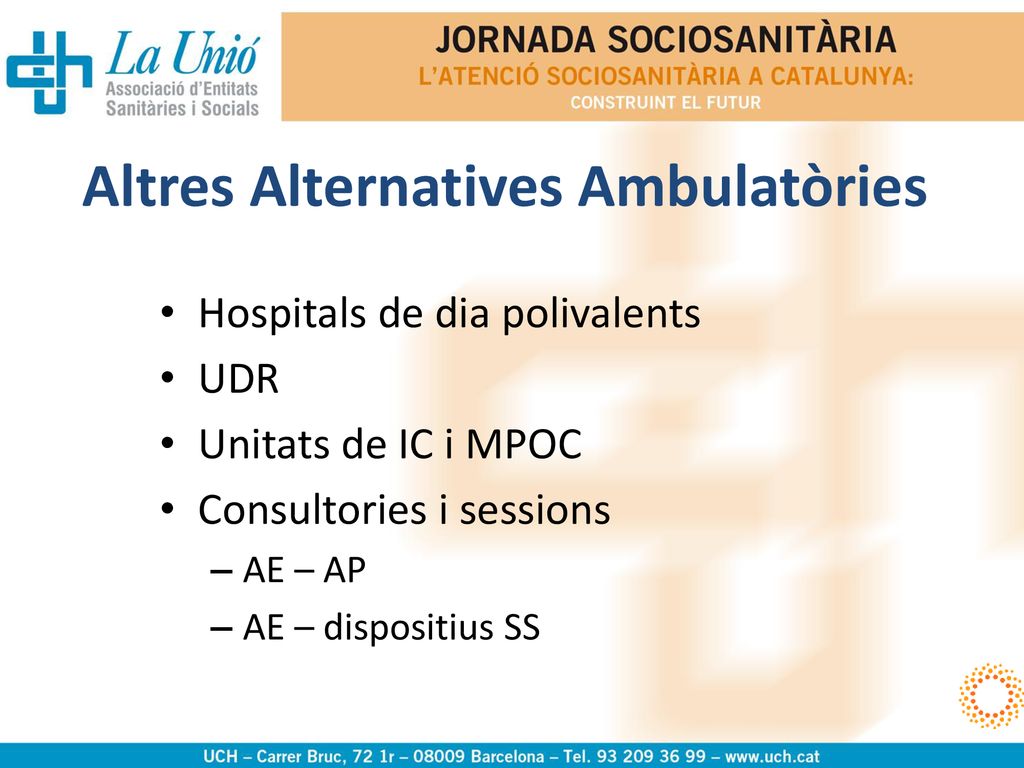 La Unió
Associació d'Entitats Sanitàries i Socials

JORNADA SOCIOSANITÀRIA
L'ATENCIÓ SOCIOSANITÀRIA A CATALUNYA:
CONSTRUINT EL FUTUR

Altres Alternatives Ambulatòries

• Hospitals de dia polivalents
• UDR
• Unitats de IC i MPOC
• Consultories i sessions
– AE – AP
– AE – dispositius SS

UCH – Carrer Bruc, 72 1r – 08009 Barcelona – Tel. 93 209 36 99 – www.uch.cat